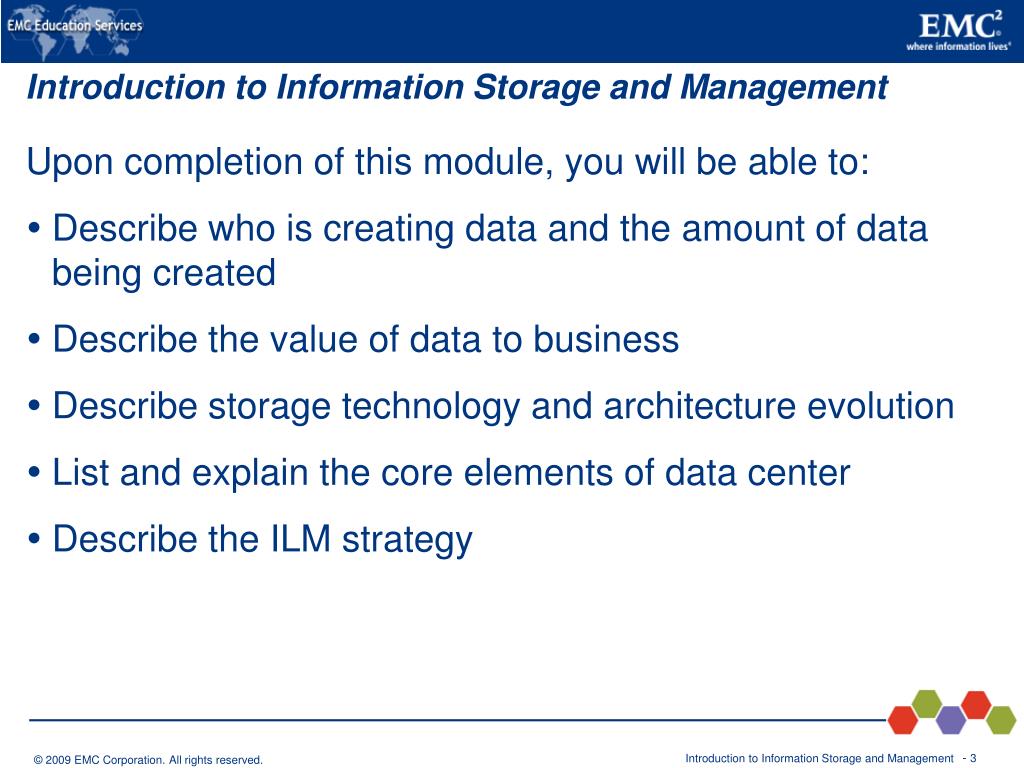 EMC Education Services

EMC$^2$
where information lives®

Introduction to Information Storage and Management

Upon completion of this module, you will be able to:

• Describe who is creating data and the amount of data being created

• Describe the value of data to business

• Describe storage technology and architecture evolution

• List and explain the core elements of data center

• Describe the ILM strategy

© 2009 EMC Corporation. All rights reserved.

Introduction to Information Storage and Management - 3